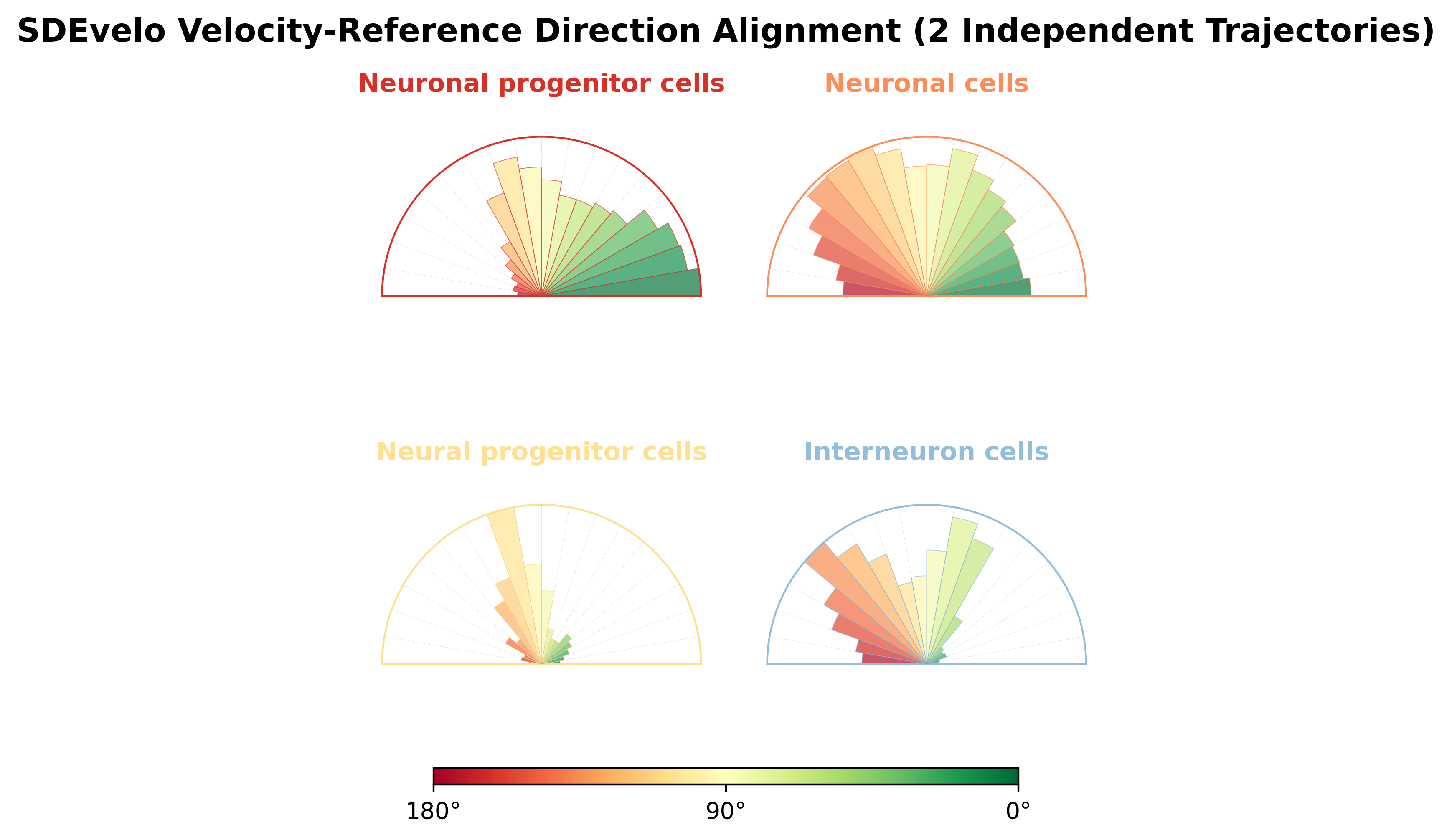 SDEvelo Velocity-Reference Direction Alignment (2 Independent Trajectories)

Neuronal progenitor cells

Neuronal cells

Neural progenitor cells

Interneuron cells

180°

90°

0°